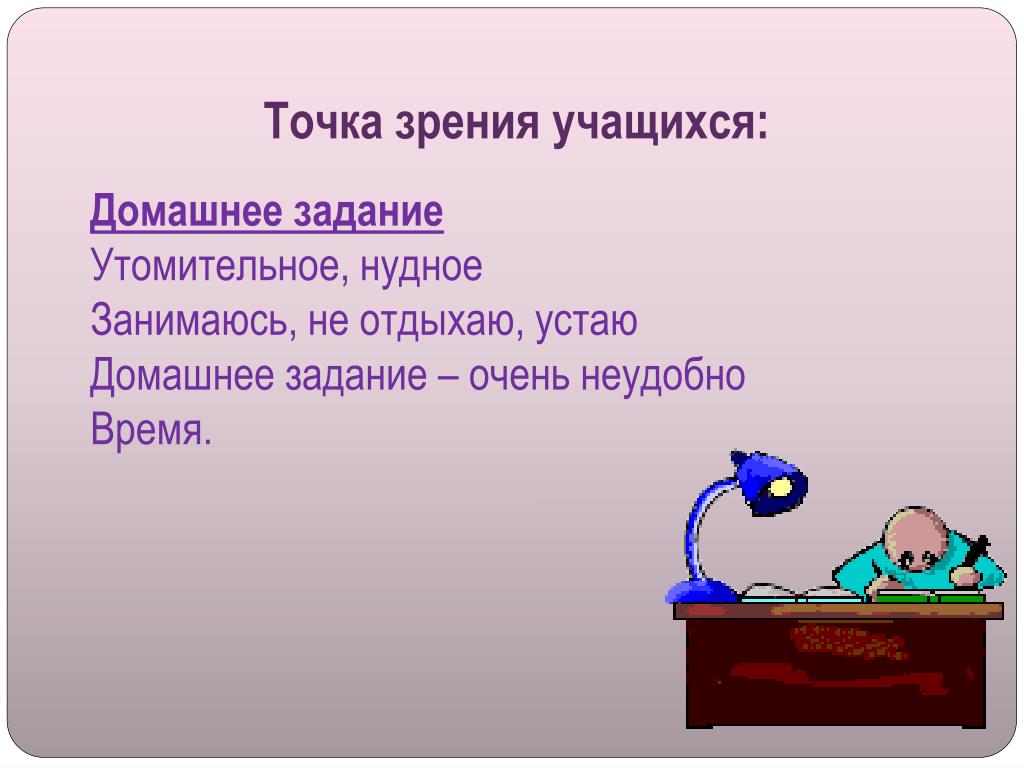 Точка зрения учащихся:

Домашнее задание
Утомительное, нудное
Занимаюсь, не отдыхаю, устаю
Домашнее задание – очень неудобно
Время.